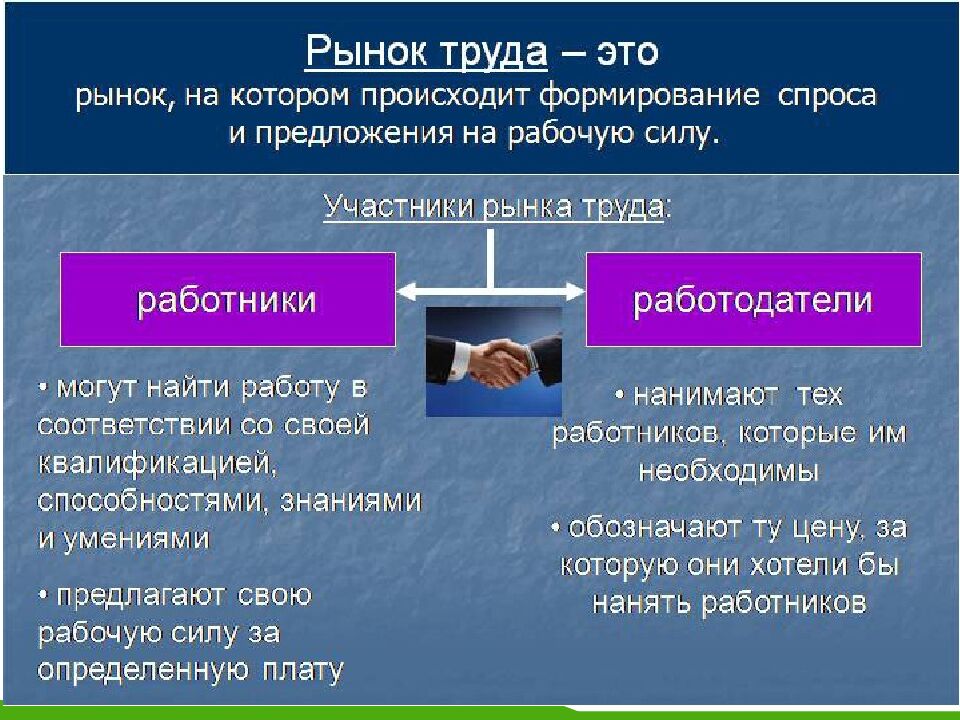 Рынок труда – это
рынок, на котором происходит формирование спроса и предложения на рабочую силу.

Участники рынка труда:

работники

работодатели

• могут найти работу в соответствии со своей квалификацией, способностями, знаниями и умениями

• предлагают свою рабочую силу за определенную плату

• нанимают тех работников, которые им необходимы

• обозначают ту цену, за которую они хотели бы нанять работников